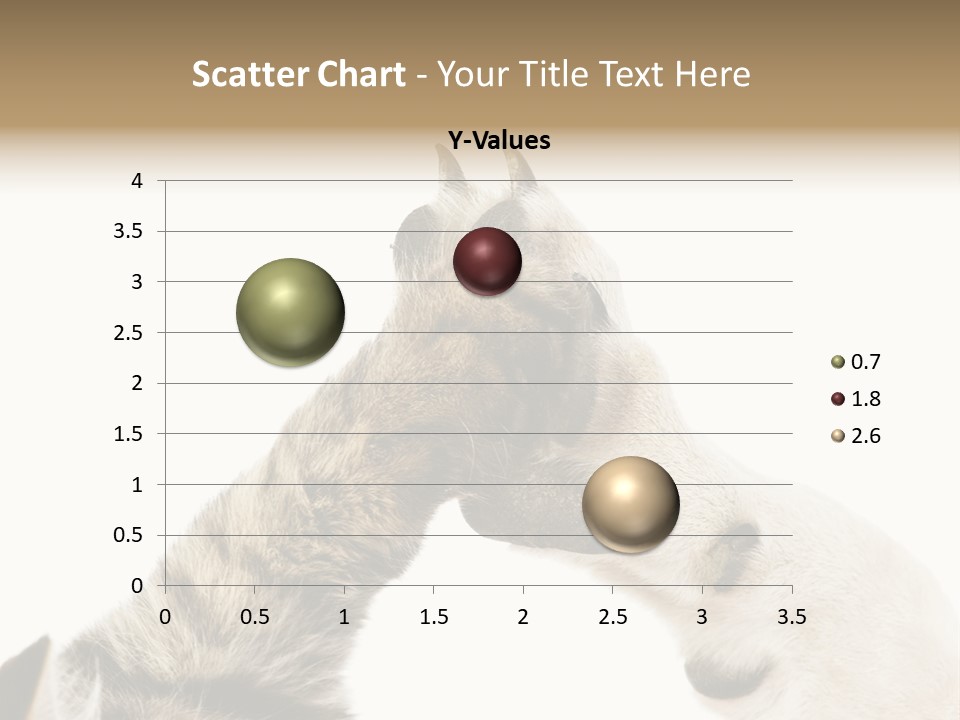 Scatter Chart - Your Title Text Here

Y-Values

4
3.5
3
2.5
2
1.5
1
0.5
0

0 0.5 1 1.5 2 2.5 3 3.5

0.7
1.8
2.6